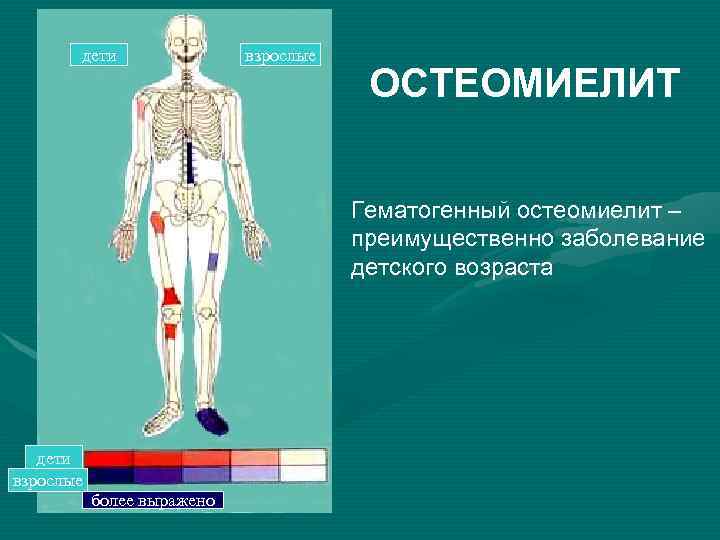 дети

взрослые

ОСТЕОМИЕЛИТ

Гематогенный остеомиелит – преимущественно заболевание детского возраста

дети

взрослые

более выражено